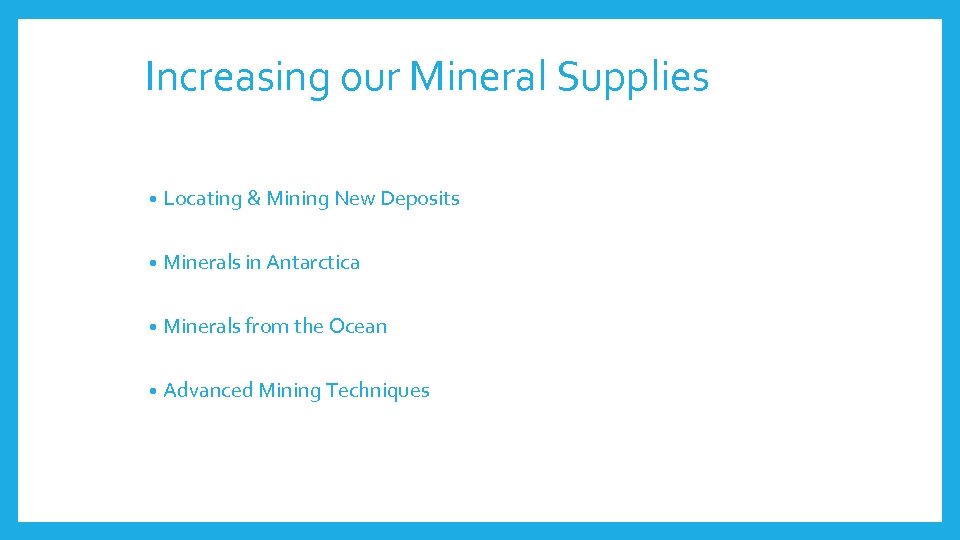 Increasing our Mineral Supplies

• Locating & Mining New Deposits

• Minerals in Antarctica

• Minerals from the Ocean

• Advanced Mining Techniques